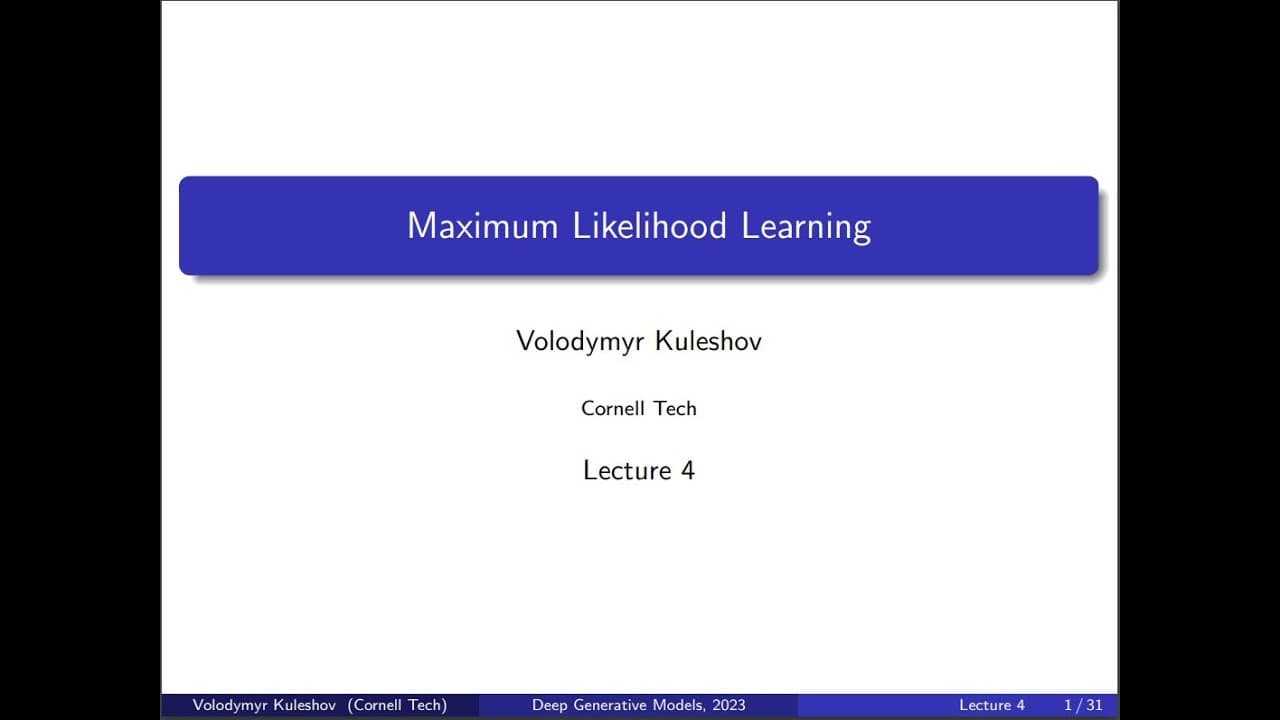 Maximum Likelihood Learning

Volodymyr Kuleshov

Cornell Tech

Lecture 4

Volodymyr Kuleshov (Cornell Tech) Deep Generative Models, 2023 Lecture 4 1 / 31